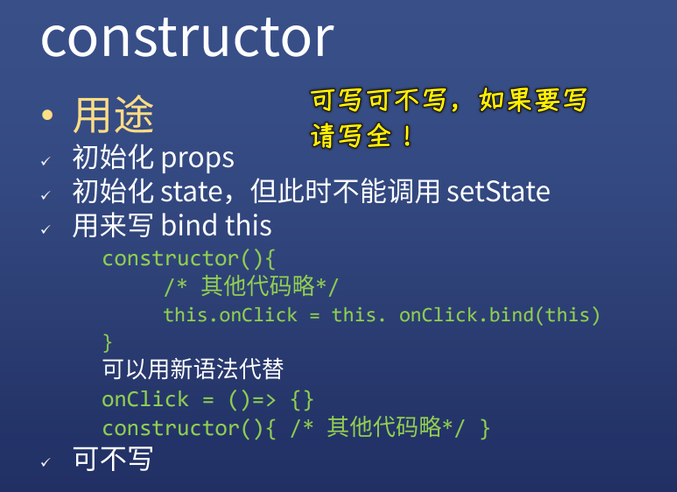 constructor

• 用途

可写可不写，如果要写请写全！

✓ 初始化 props
✓ 初始化 state，但此时不能调用 setState
✓ 用来写 bind this

constructor(){
/* 其他代码略*/
this.onClick = this. onClick.bind(this)
}
可以用新语法代替
onClick = ()=> {}
constructor(){ /* 其他代码略*/ }

✓ 可不写